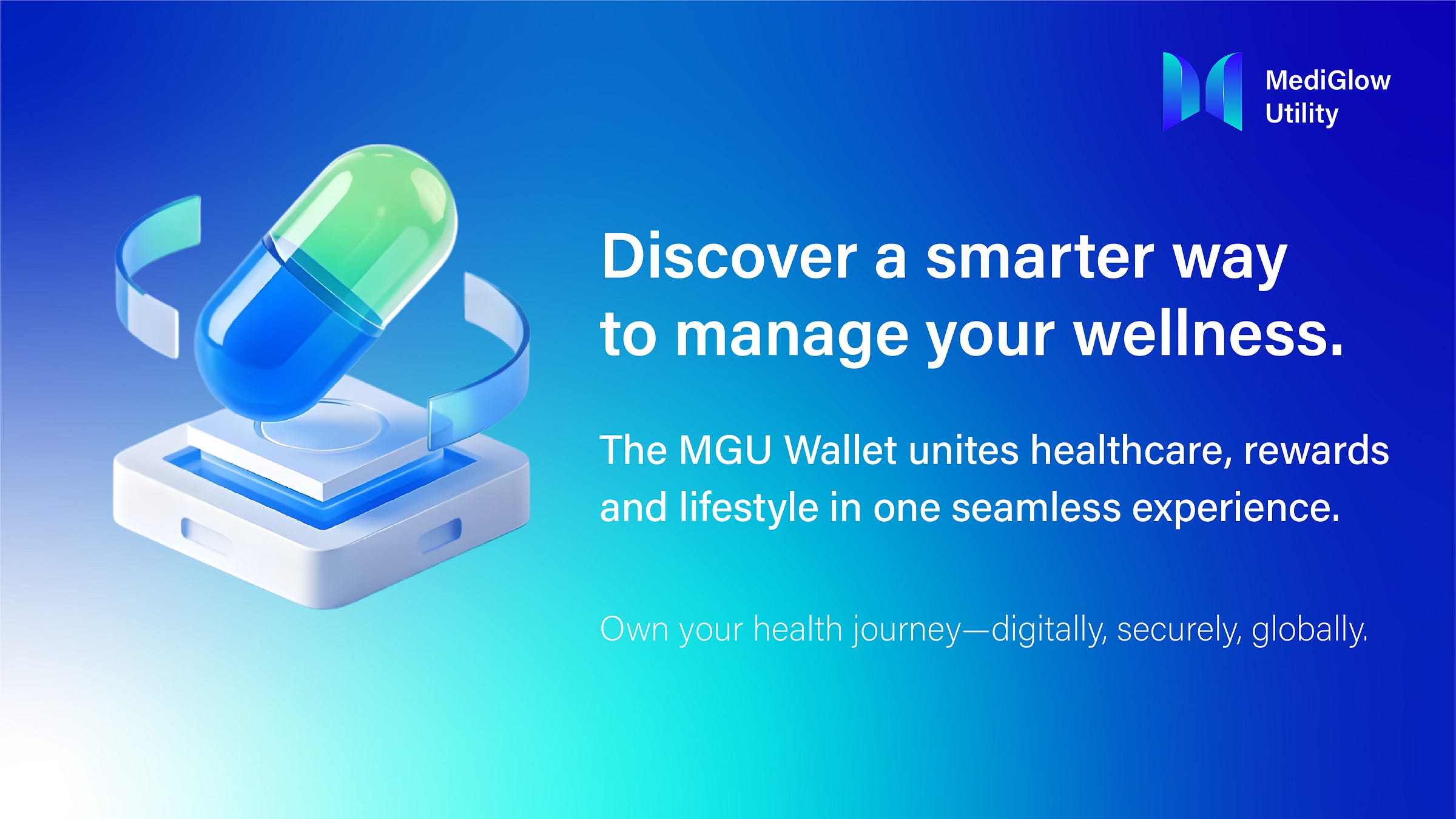 MediGlow Utility

Discover a smarter way to manage your wellness.

The MGU Wallet unites healthcare, rewards and lifestyle in one seamless experience.

Own your health journey—digitally, securely, globally.